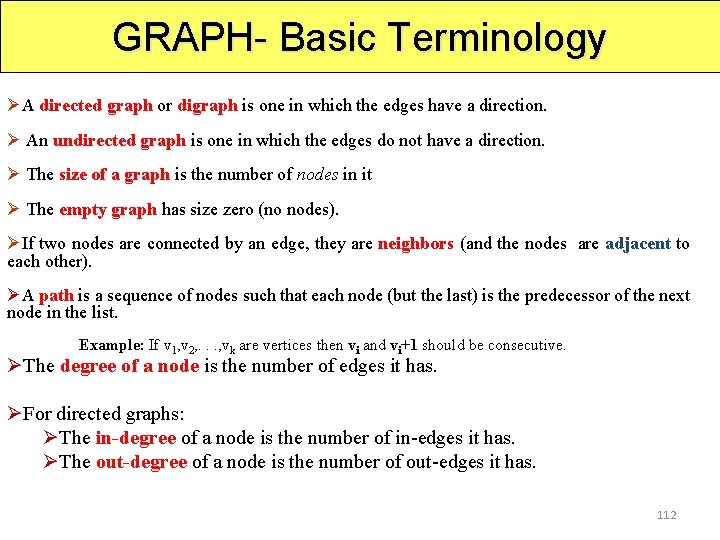 GRAPH- Basic Terminology

➢A directed graph or digraph is one in which the edges have a direction.

➢ An undirected graph is one in which the edges do not have a direction.

➢ The size of a graph is the number of nodes in it

➢ The empty graph has size zero (no nodes).

➢If two nodes are connected by an edge, they are neighbors (and the nodes are adjacent to each other).

➢A path is a sequence of nodes such that each node (but the last) is the predecessor of the next node in the list.

Example: If $v_1, v_2, \ldots, v_k$ are vertices then $v_i$ and $v_i+1$ should be consecutive.

➢The degree of a node is the number of edges it has.

➢For directed graphs:
➢The in-degree of a node is the number of in-edges it has.
➢The out-degree of a node is the number of out-edges it has.

112